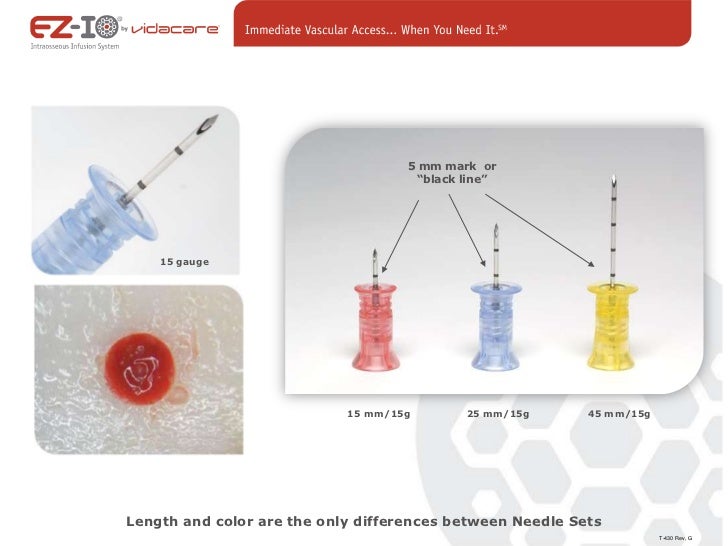 EZ-IO® by vidacare
Intraosseous Infusion System

Immediate Vascular Access... When You Need It.℠

15 gauge

5 mm mark or "black line"

15 mm/15g

25 mm/15g

45 mm/15g

Length and color are the only differences between Needle Sets

T-430 Rev. G